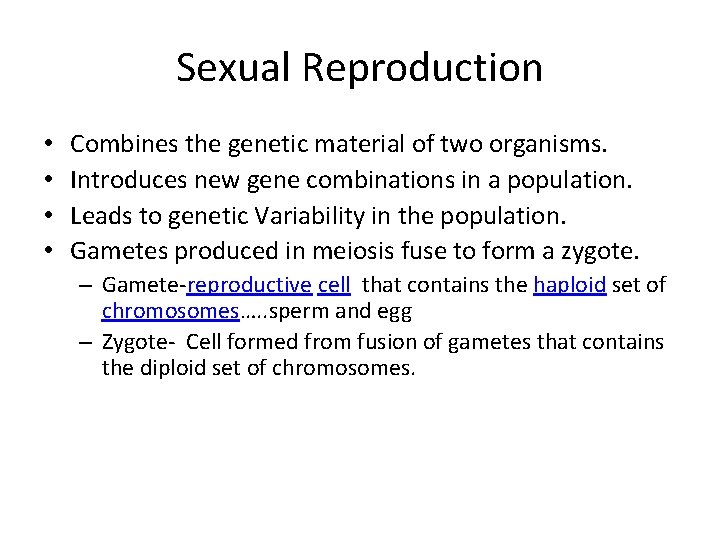 Sexual Reproduction

• Combines the genetic material of two organisms.
• Introduces new gene combinations in a population.
• Leads to genetic Variability in the population.
• Gametes produced in meiosis fuse to form a zygote.
– Gamete-reproductive cell that contains the haploid set of chromosomes…..sperm and egg
– Zygote- Cell formed from fusion of gametes that contains the diploid set of chromosomes.